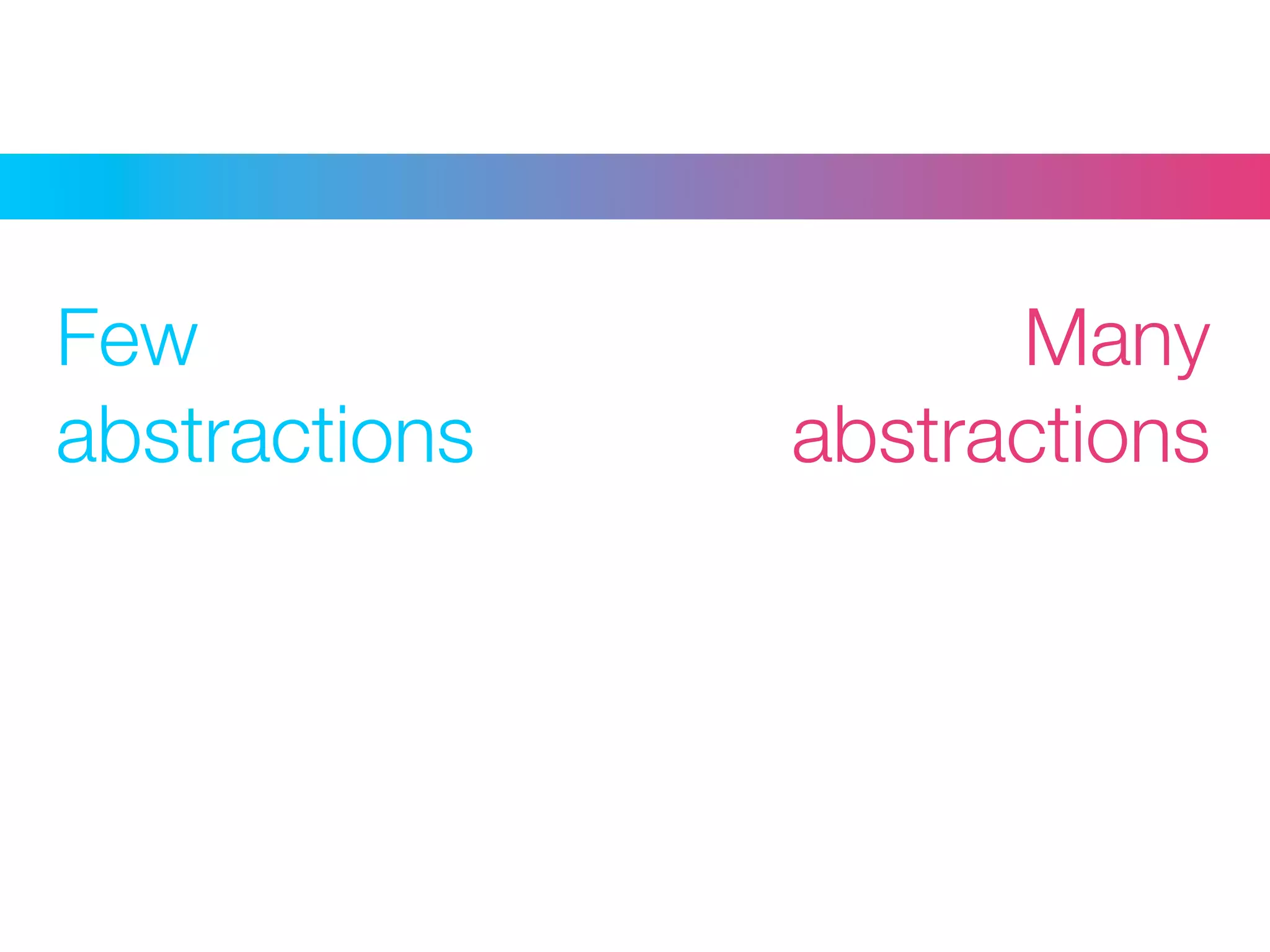 Few abstractions

Many abstractions